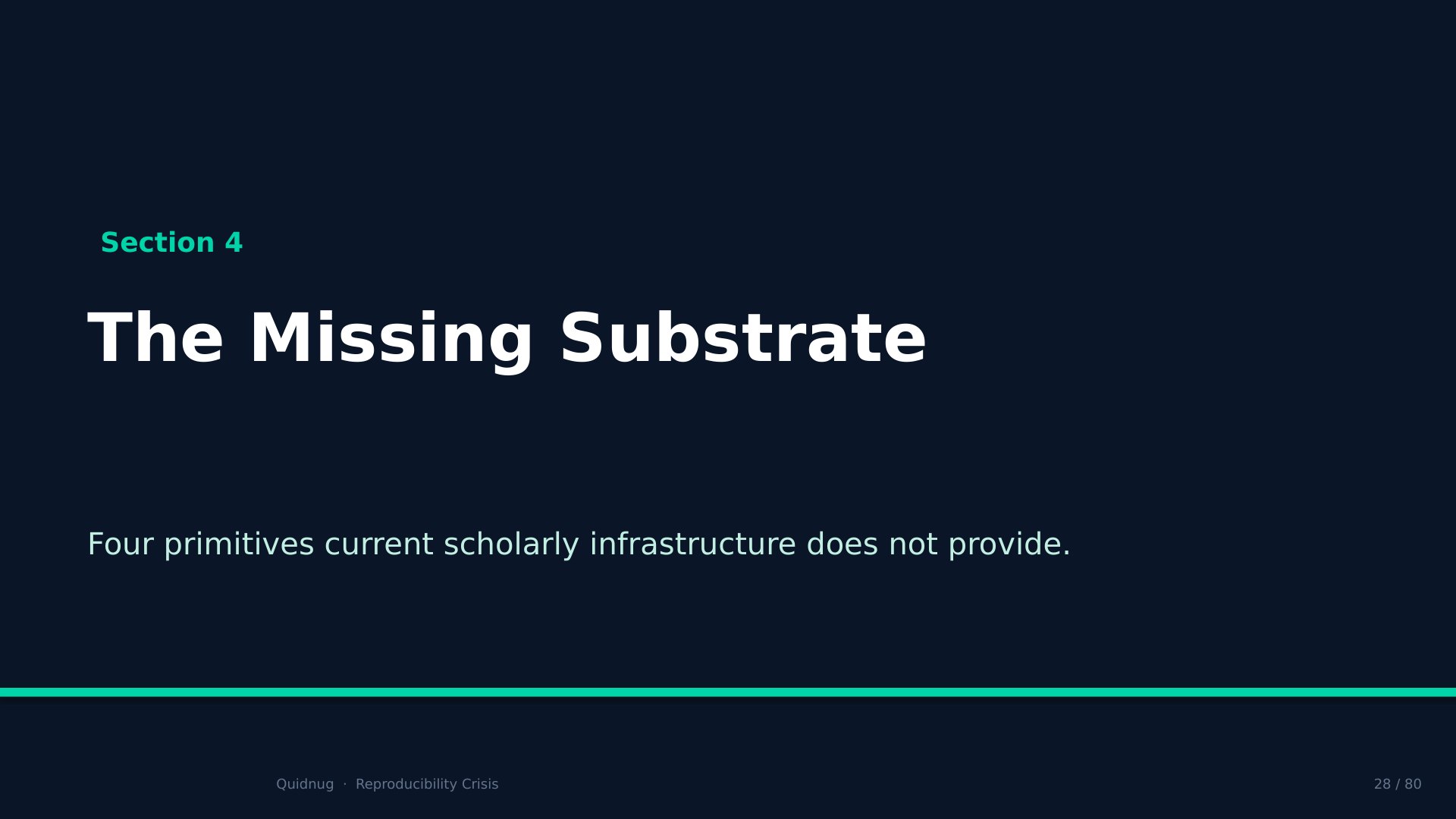 Section 4

The Missing Substrate

Four primitives current scholarly infrastructure does not provide.

Quidnug · Reproducibility Crisis

28 / 80